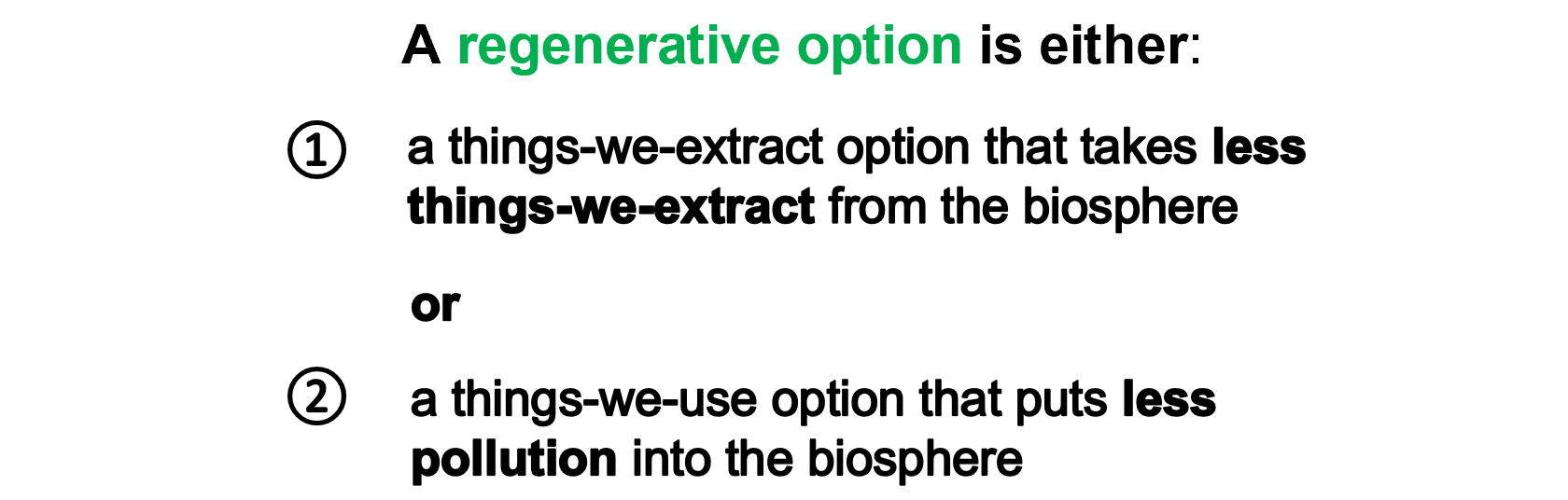 A regenerative option is either:

① a things-we-extract option that takes less things-we-extract from the biosphere

or

② a things-we-use option that puts less pollution into the biosphere